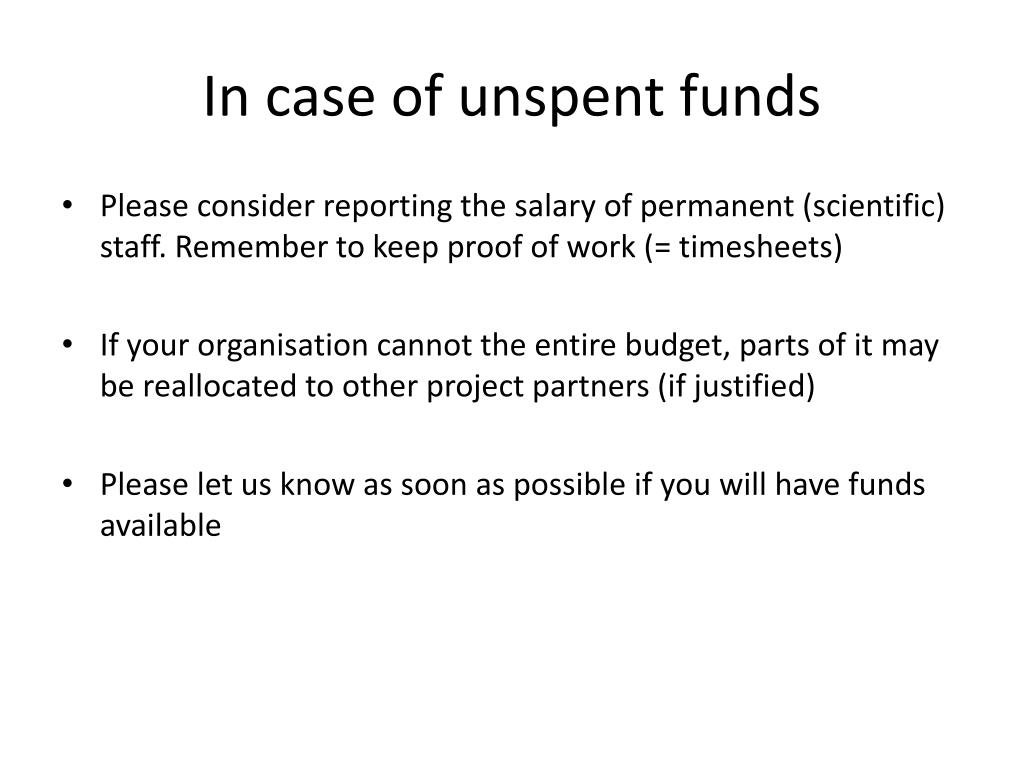 In case of unspent funds

• Please consider reporting the salary of permanent (scientific) staff. Remember to keep proof of work (= timesheets)

• If your organisation cannot the entire budget, parts of it may be reallocated to other project partners (if justified)

• Please let us know as soon as possible if you will have funds available